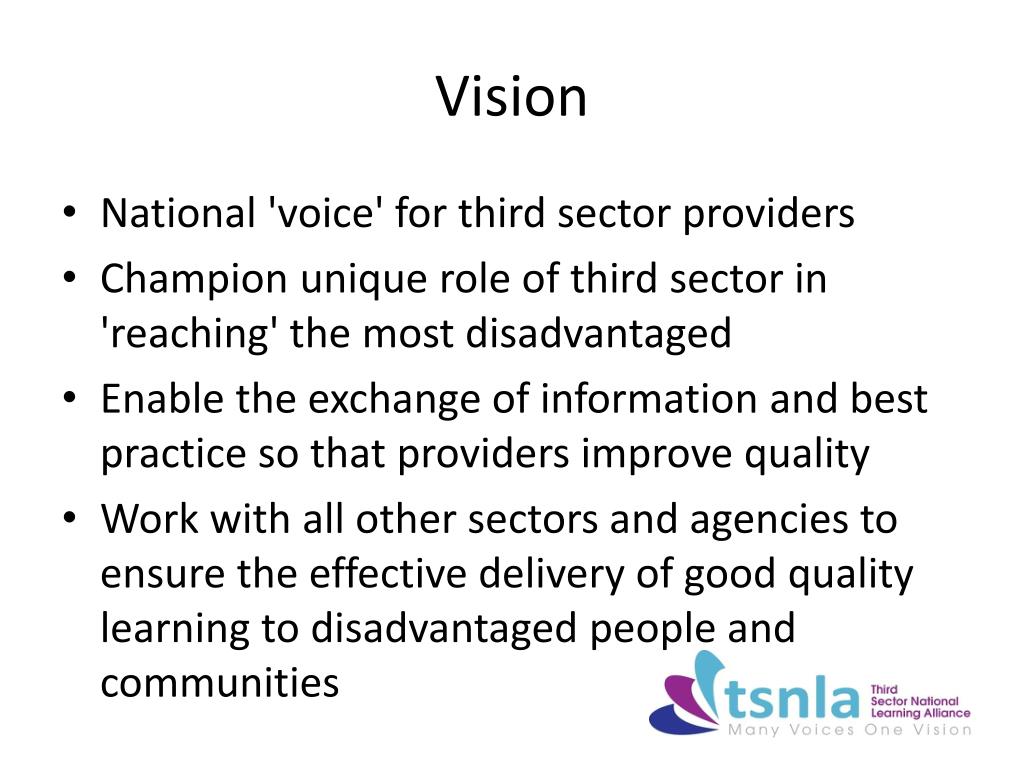 Vision

• National 'voice' for third sector providers
• Champion unique role of third sector in 'reaching' the most disadvantaged
• Enable the exchange of information and best practice so that providers improve quality
• Work with all other sectors and agencies to ensure the effective delivery of good quality learning to disadvantaged people and communities

tsnla Third Sector National Learning Alliance
Many Voices One Vision